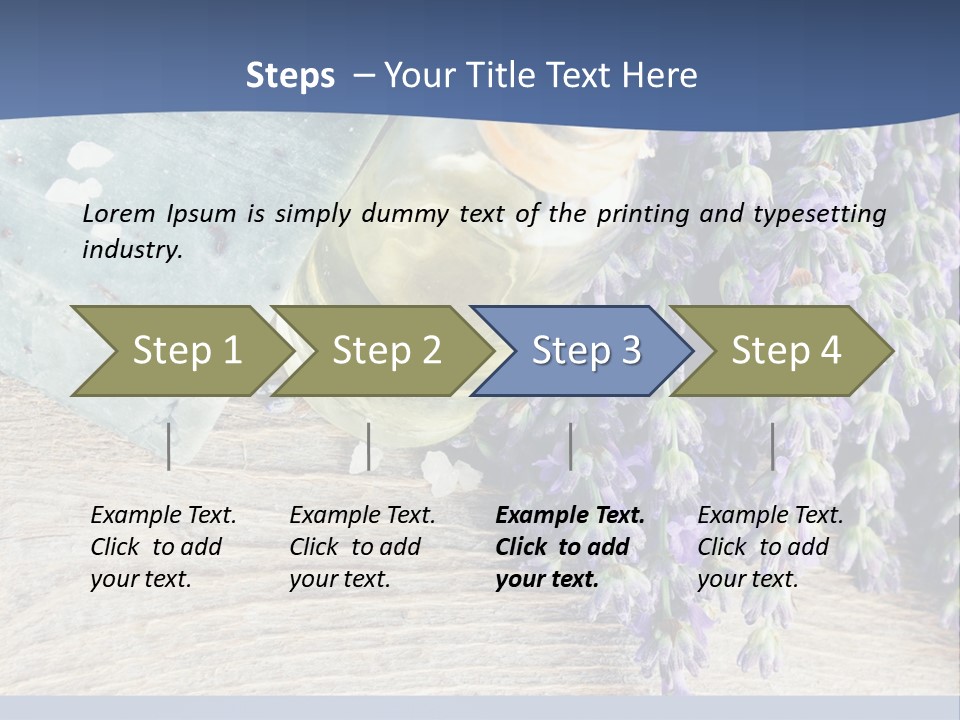 Steps – Your Title Text Here

Lorem Ipsum is simply dummy text of the printing and typesetting industry.

Step 1

Step 2

Step 3

Step 4

Example Text. Click to add your text.

Example Text. Click to add your text.

Example Text. Click to add your text.

Example Text. Click to add your text.